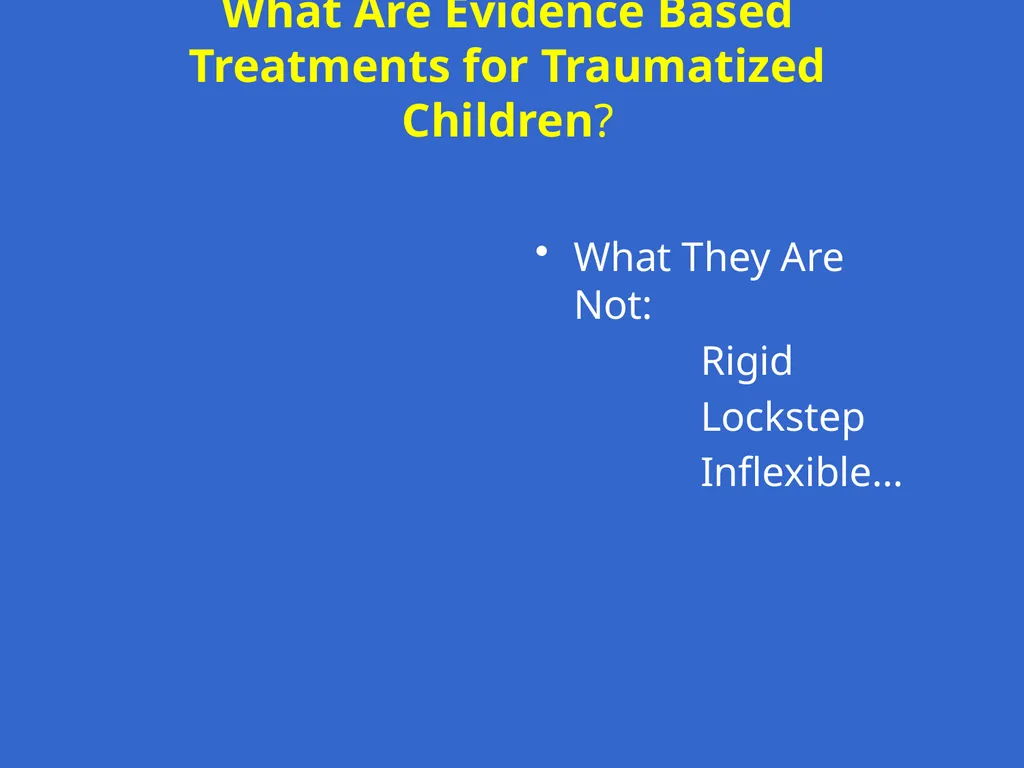 What Are Evidence Based Treatments for Traumatized Children?

• What They Are Not:

Rigid

Lockstep

Inflexible…